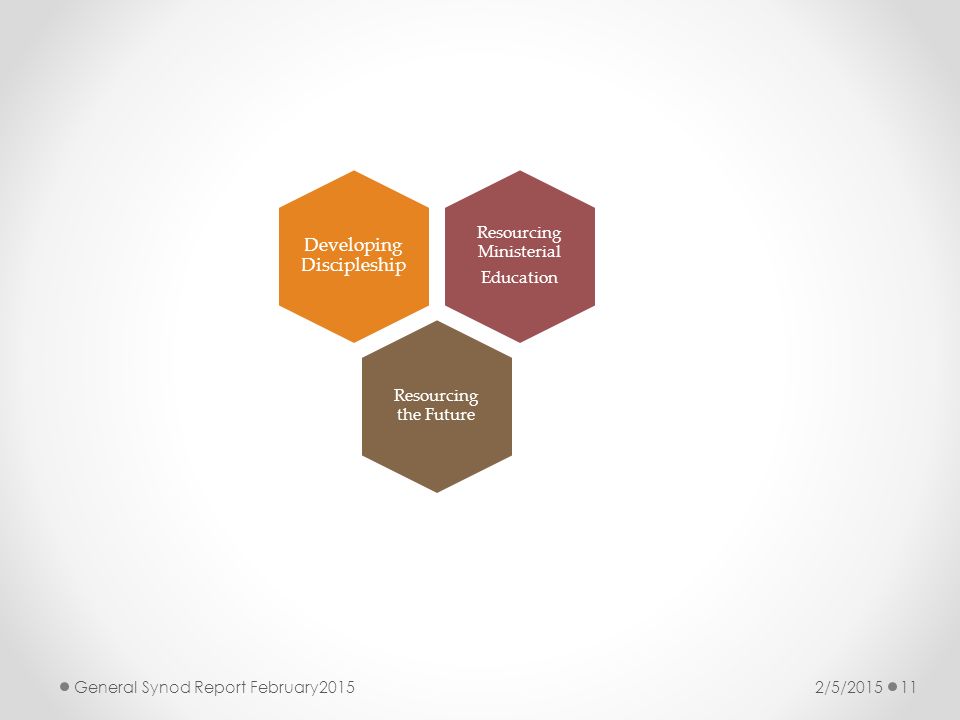 Developing Discipleship

Resourcing Ministerial

Education

Resourcing the Future

General Synod Report February2015

2/5/2015

11